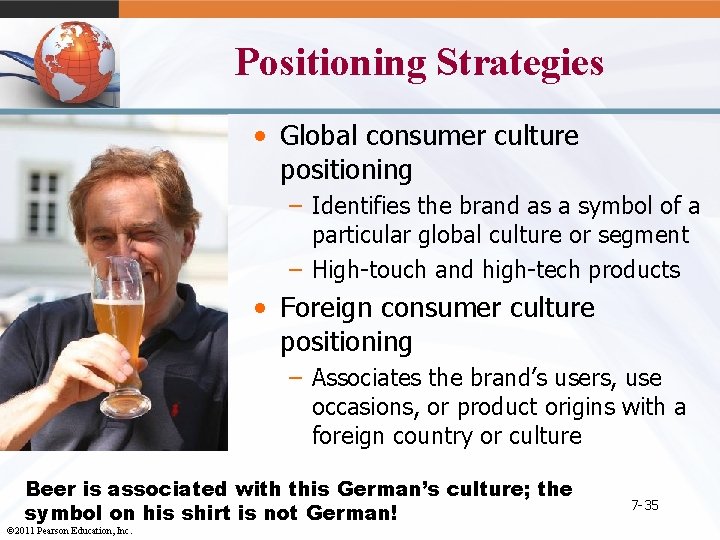 Positioning Strategies

• Global consumer culture positioning
– Identifies the brand as a symbol of a particular global culture or segment
– High-touch and high-tech products

• Foreign consumer culture positioning
– Associates the brand's users, use occasions, or product origins with a foreign country or culture

Beer is associated with this German's culture; the symbol on his shirt is not German!

7-35

©2011 Pearson Education, Inc.